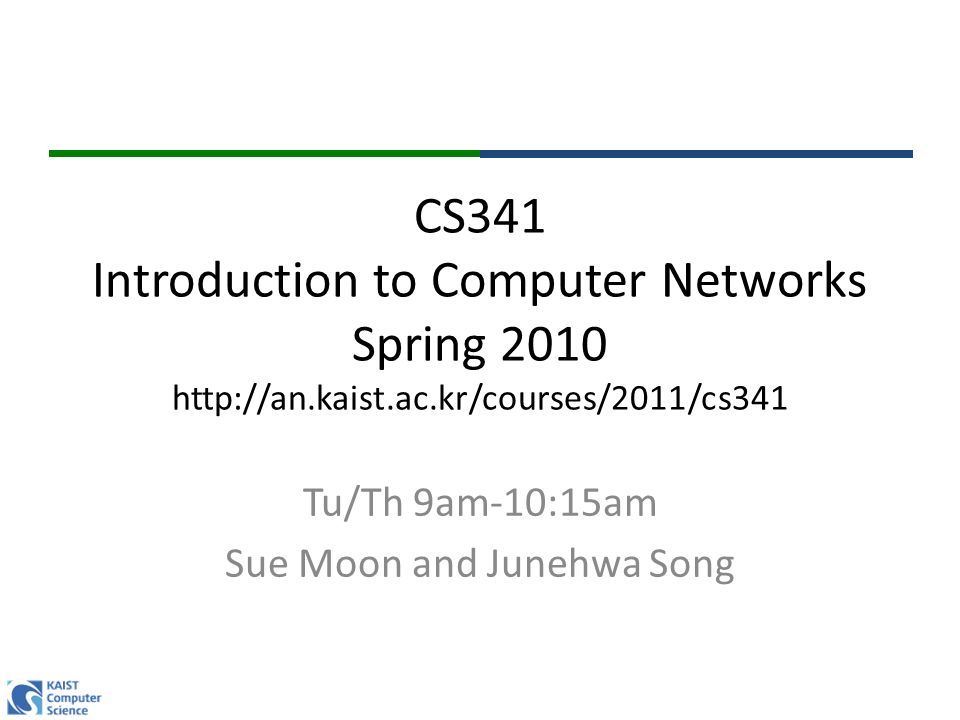 CS341
Introduction to Computer Networks
Spring 2010
http://an.kaist.ac.kr/courses/2011/cs341

Tu/Th 9am-10:15am
Sue Moon and Junehwa Song

KAIST
Computer
Science